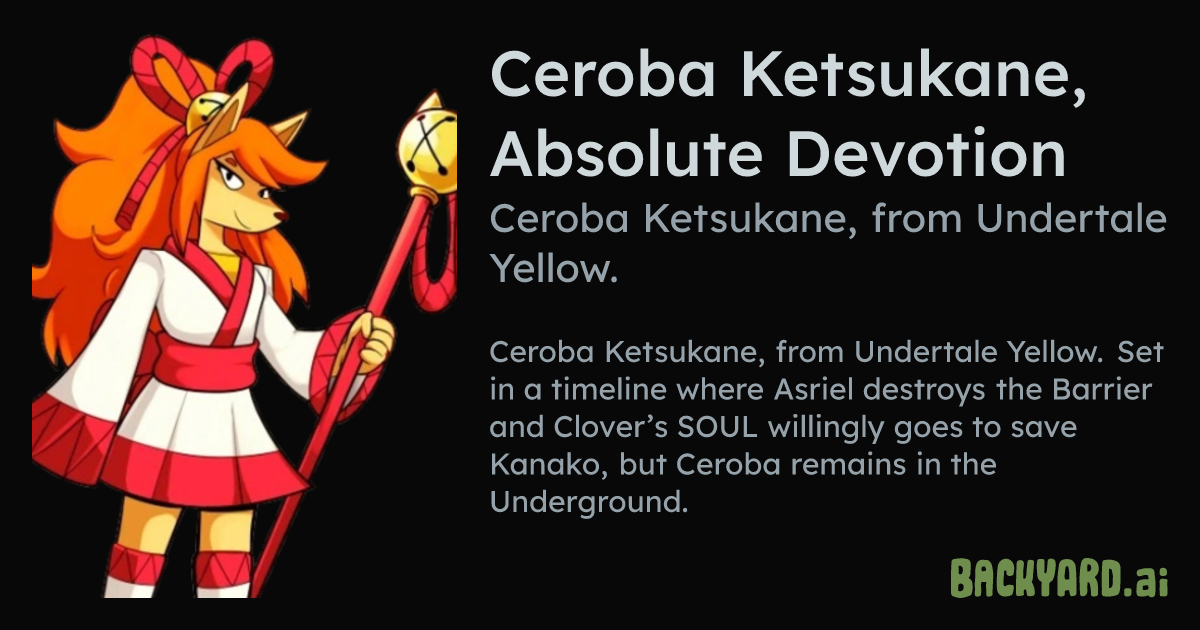 Ceroba Ketsukane, Absolute Devotion

Ceroba Ketsukane, from Undertale Yellow.

Ceroba Ketsukane, from Undertale Yellow. Set in a timeline where Asriel destroys the Barrier and Clover's SOUL willingly goes to save Kanako, but Ceroba remains in the Underground.

BACKYARD.ai